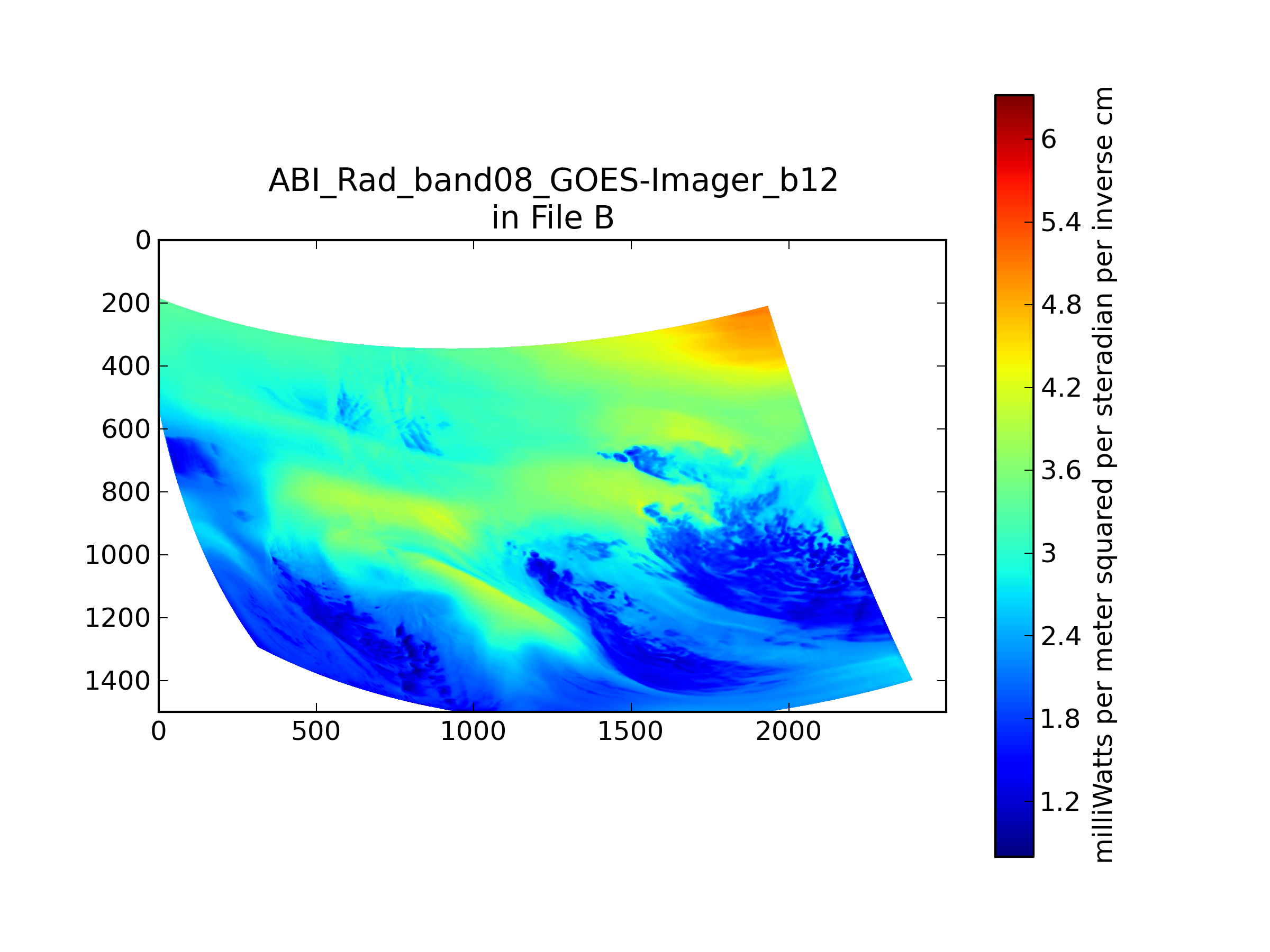 ABI_Rad_band08_GOES-Imager_b12
in File B

0
200
400
600
800
1000
1200
1400

0
500
1000
1500
2000

6
5.4
4.8
4.2
3.6
3
2.4
1.8
1.2

milliWatts per meter squared per steradian per inverse cm